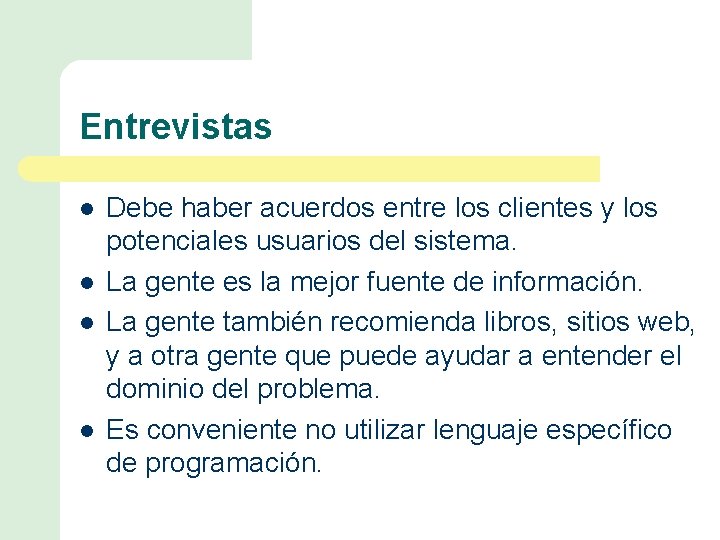 Entrevistas

- Debe haber acuerdos entre los clientes y los potenciales usuarios del sistema.
- La gente es la mejor fuente de información.
- La gente también recomienda libros, sitios web, y a otra gente que puede ayudar a entender el dominio del problema.
- Es conveniente no utilizar lenguaje específico de programación.